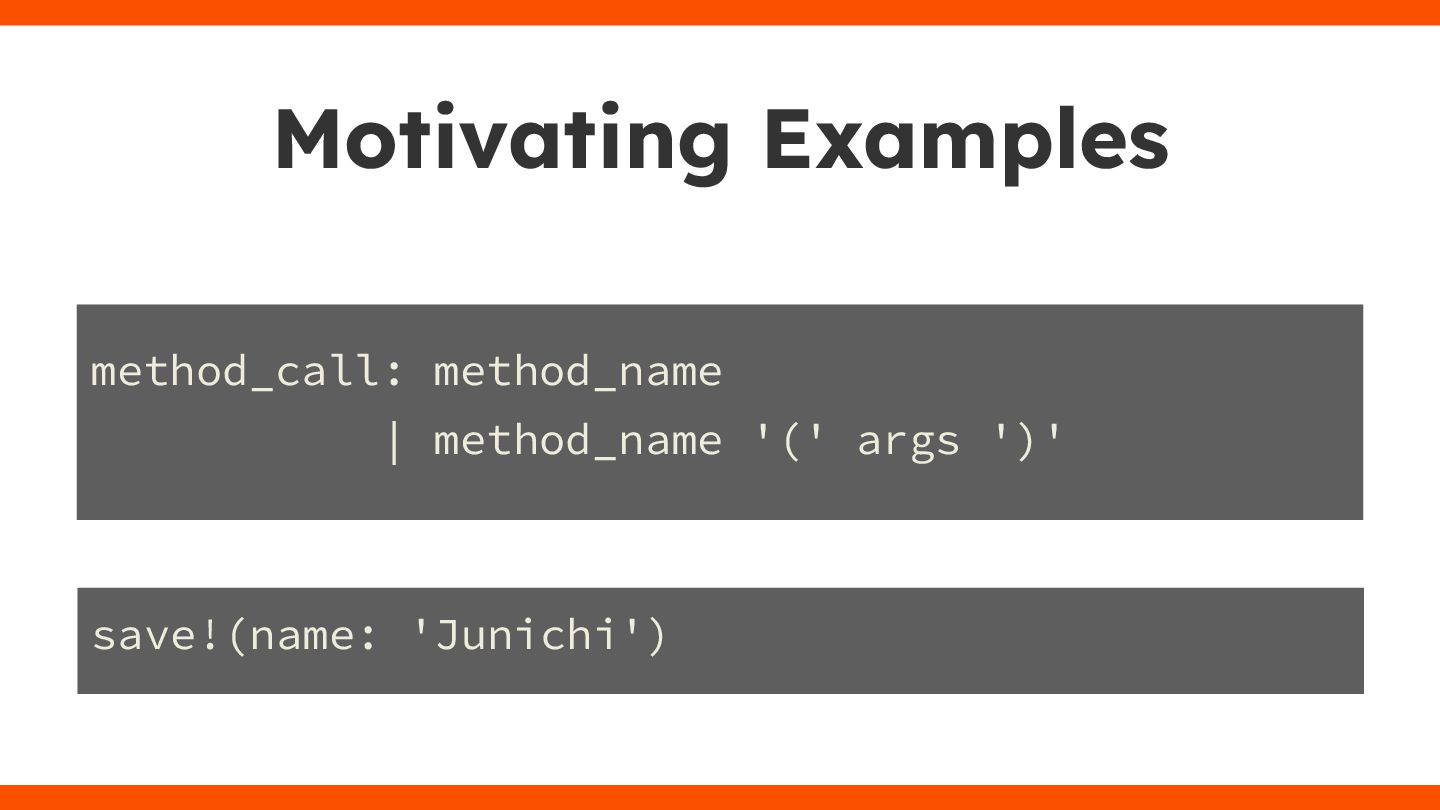 Motivating Examples

method_call: method_name
           | method_name '(' args ')'

save!(name: 'Junichi')